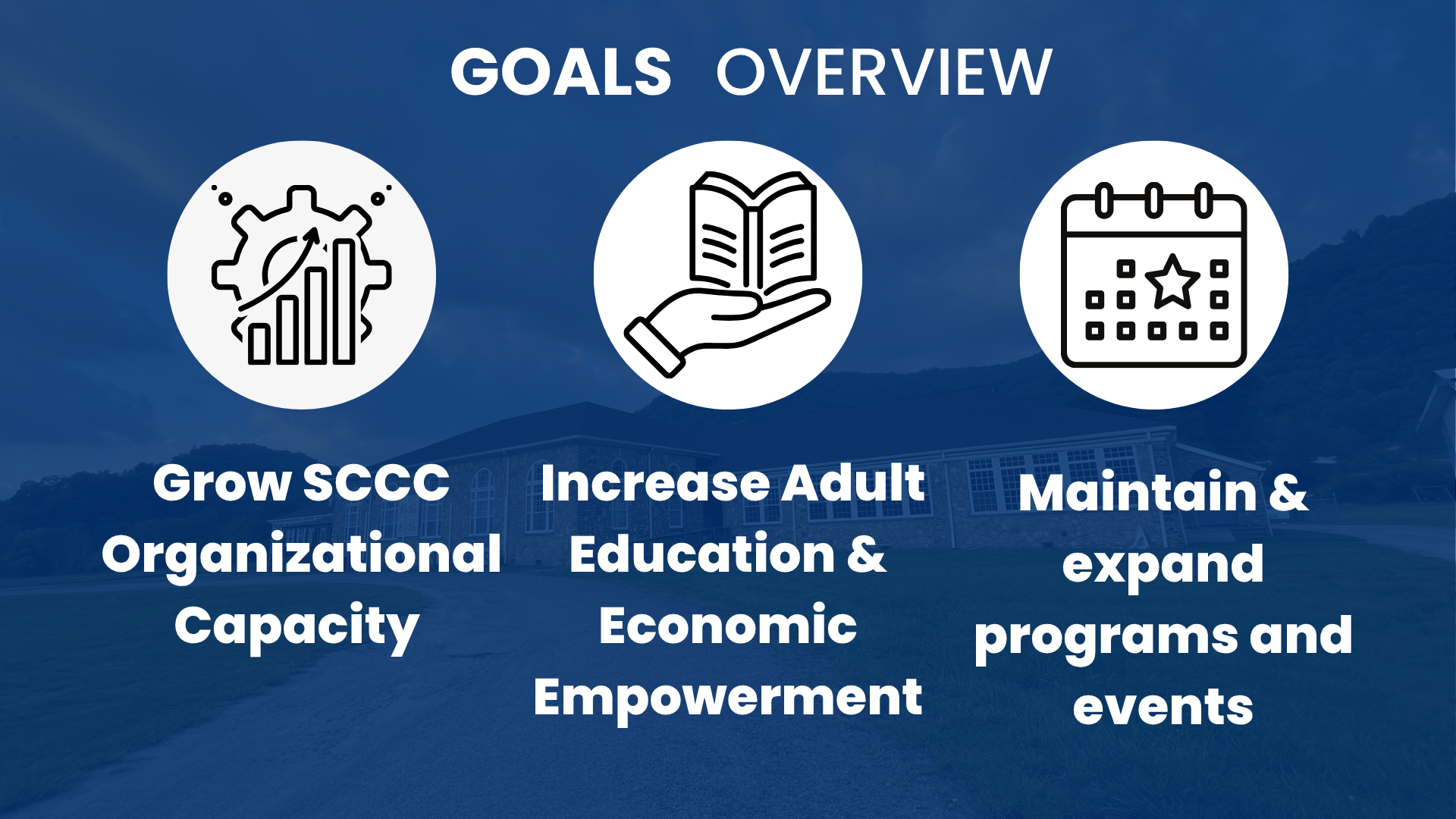 GOALS OVERVIEW

Grow SCCC Organizational Capacity

Increase Adult Education & Economic Empowerment

Maintain & expand programs and events